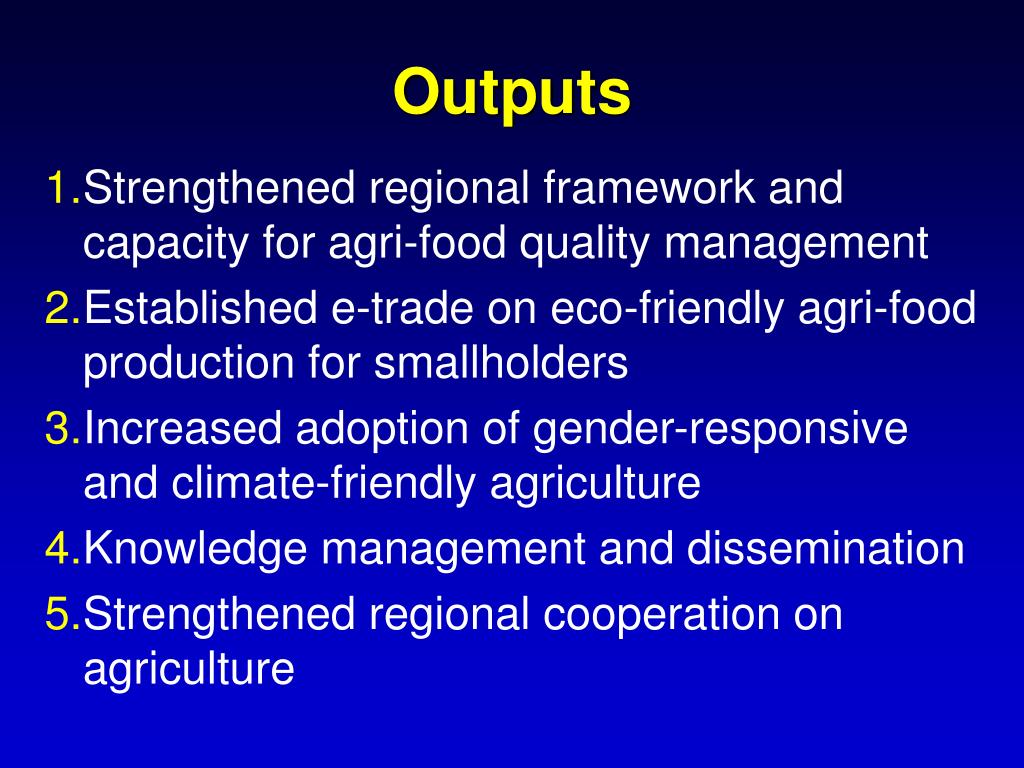 Outputs

1.Strengthened regional framework and capacity for agri-food quality management
2.Established e-trade on eco-friendly agri-food production for smallholders
3.Increased adoption of gender-responsive and climate-friendly agriculture
4.Knowledge management and dissemination
5.Strengthened regional cooperation on agriculture